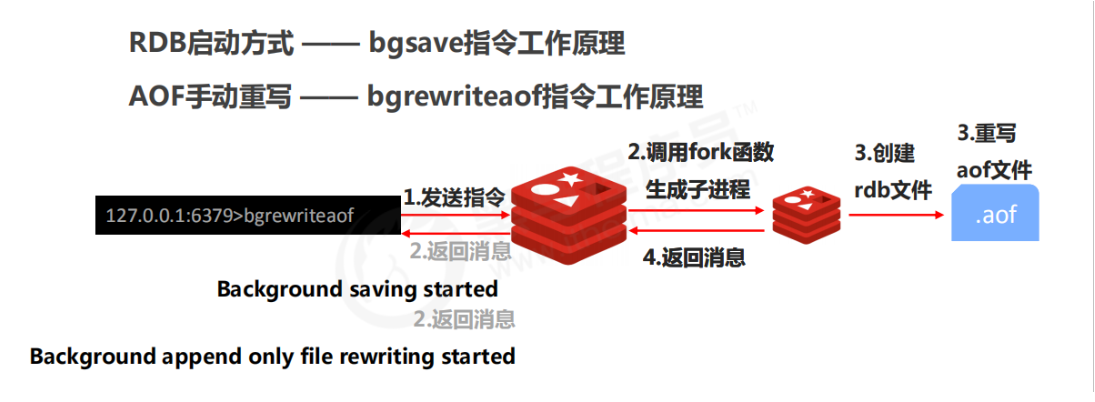 RDB启动方式 —— bgsave指令工作原理

AOF手动重写 —— bgrewriteaof指令工作原理

127.0.0.1:6379>bgrewriteaof

1.发送指令

2.返回消息

2.调用fork函数
生成子进程

4.返回消息

3.创建
rdb文件

3.重写
aof文件

.aof

Background saving started

2.返回消息

Background append only file rewriting started